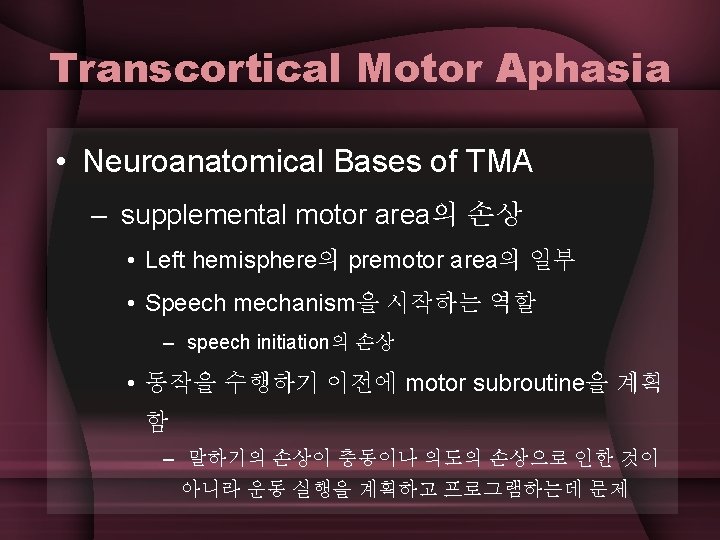 Transcortical Motor Aphasia

• Neuroanatomical Bases of TMA

– supplemental motor area의 손상

• Left hemisphere의 premotor area의 일부

• Speech mechanism을 시작하는 역할

– speech initiation의 손상

• 동작을 수행하기 이전에 motor subroutine을 계획함

– 말하기의 손상이 충동이나 의도의 손상으로 인한 것이 아니라 운동 실행을 계획하고 프로그램하는데 문제